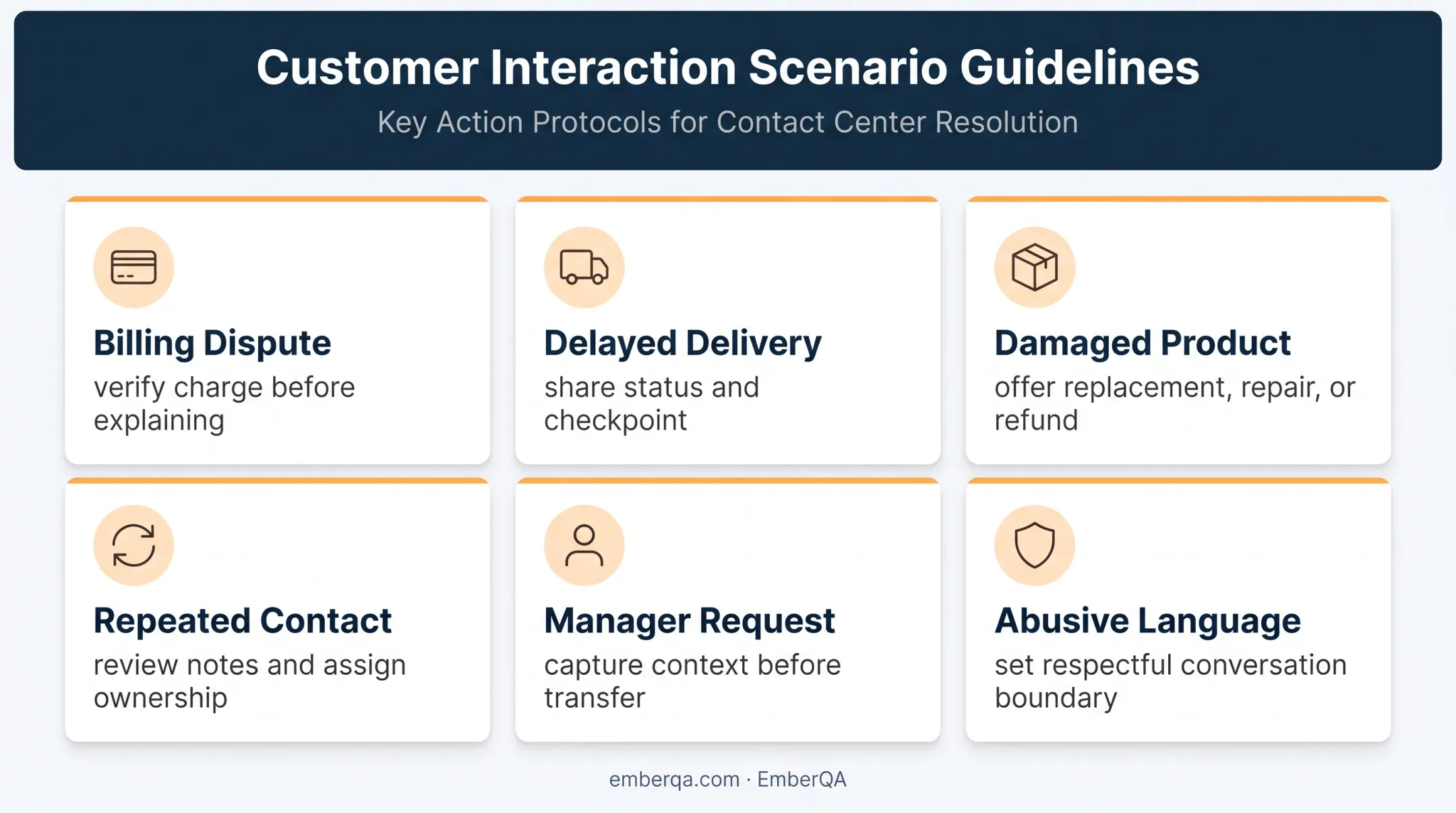 Customer Interaction Scenario Guidelines

Key Action Protocols for Contact Center Resolution

Billing Dispute

verify charge before explaining

Delayed Delivery

share status and checkpoint

Damaged Product

offer replacement, repair, or refund

Repeated Contact

review notes and assign ownership

Manager Request

capture context before transfer

Abusive Language

set respectful conversation boundary

emberqa.com · EmberQA